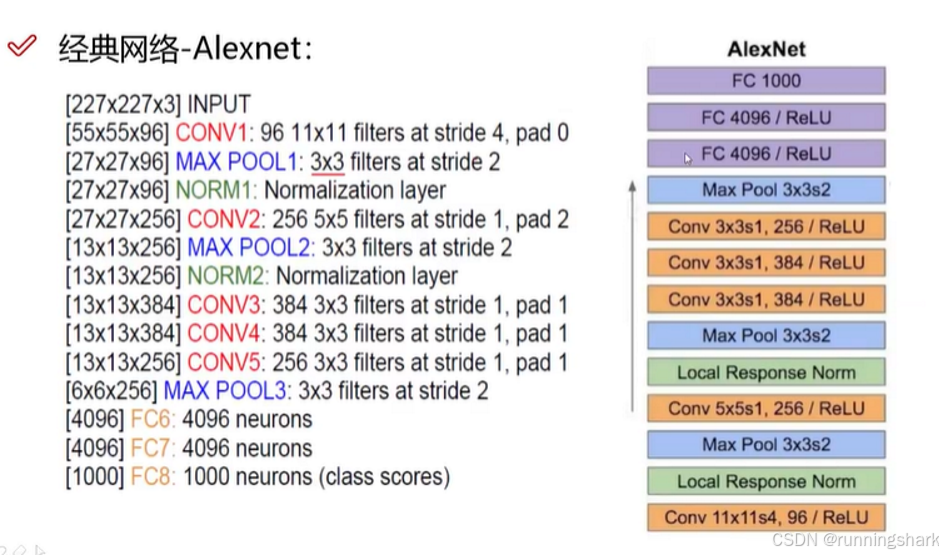 经典网络-Alexnet:

[227x227x3] INPUT
[55x55x96] CONV1: 96 11x11 filters at stride 4, pad 0
[27x27x96] MAX POOL1: 3x3 filters at stride 2
[27x27x96] NORM1: Normalization layer
[27x27x256] CONV2: 256 5x5 filters at stride 1, pad 2
[13x13x256] MAX POOL2: 3x3 filters at stride 2
[13x13x256] NORM2: Normalization layer
[13x13x384] CONV3: 384 3x3 filters at stride 1, pad 1
[13x13x384] CONV4: 384 3x3 filters at stride 1, pad 1
[13x13x256] CONV5: 256 3x3 filters at stride 1, pad 1
[6x6x256] MAX POOL3: 3x3 filters at stride 2
[4096] FC6: 4096 neurons
[4096] FC7: 4096 neurons
[1000] FC8: 1000 neurons (class scores)

AlexNet
FC 1000
FC 4096 / ReLU
FC 4096 / ReLU
Max Pool 3x3s2
Conv 3x3s1, 256 / ReLU
Conv 3x3s1, 384 / ReLU
Conv 3x3s1, 384 / ReLU
Max Pool 3x3s2
Local Response Norm
Conv 5x5s1, 256 / ReLU
Max Pool 3x3s2
Local Response Norm
Conv 11x11s4, 96 / ReLU

CSDN @runningshark